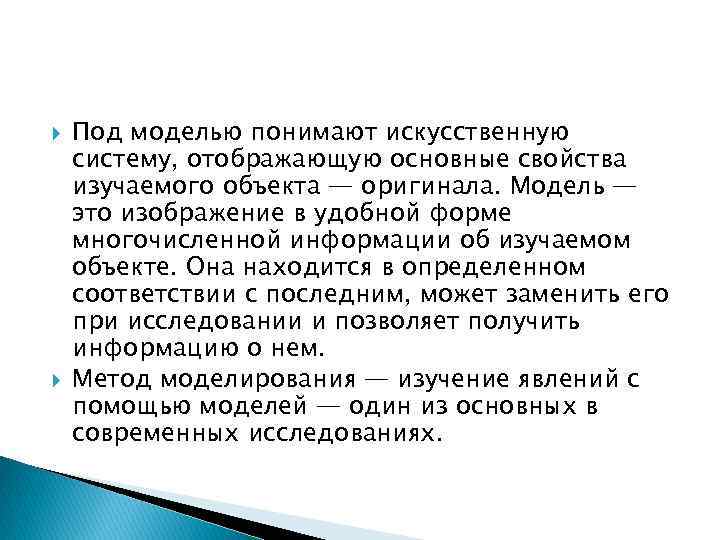 Под моделью понимают искусственную систему, отображающую основные свойства изучаемого объекта — оригинала. Модель — это изображение в удобной форме многочисленной информации об изучаемом объекте. Она находится в определенном соответствии с последним, может заменить его при исследовании и позволяет получить информацию о нем.

Метод моделирования — изучение явлений с помощью моделей — один из основных в современных исследованиях.